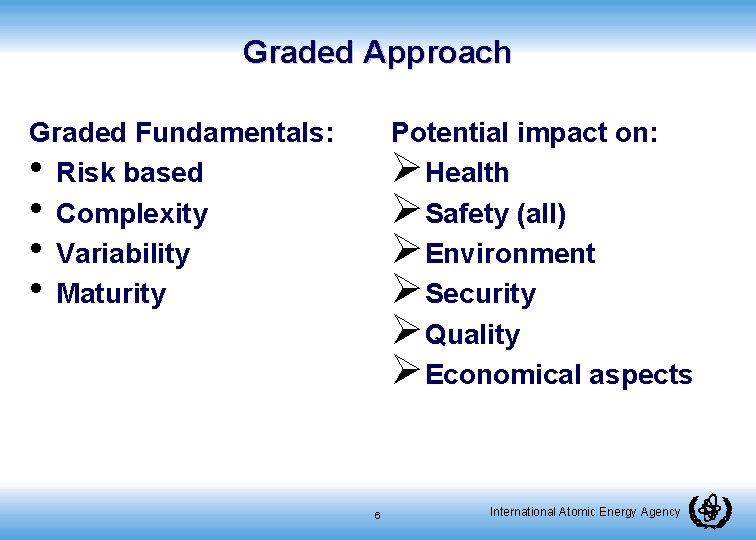 Graded Approach

Graded Fundamentals:
• Risk based
• Complexity
• Variability
• Maturity

Potential impact on:
➢ Health
➢ Safety (all)
➢ Environment
➢ Security
➢ Quality
➢ Economical aspects

6

International Atomic Energy Agency